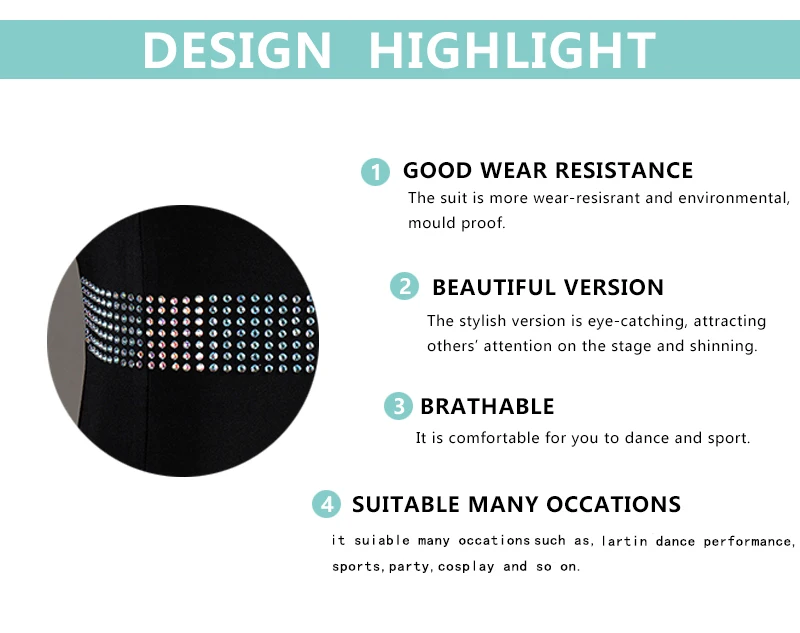 DESIGN HIGHLIGHT

1 GOOD WEAR RESISTANCE
The suit is more wear-resisrant and environmental, mould proof.

2 BEAUTIFUL VERSION
The stylish version is eye-catching, attracting others' attention on the stage and shinning.

3 BRATHABLE
It is comfortable for you to dance and sport.

4 SUITABLE MANY OCCATIONS
it suiable many occations such as, lartin dance performance, sports, party, cosplay and so on.